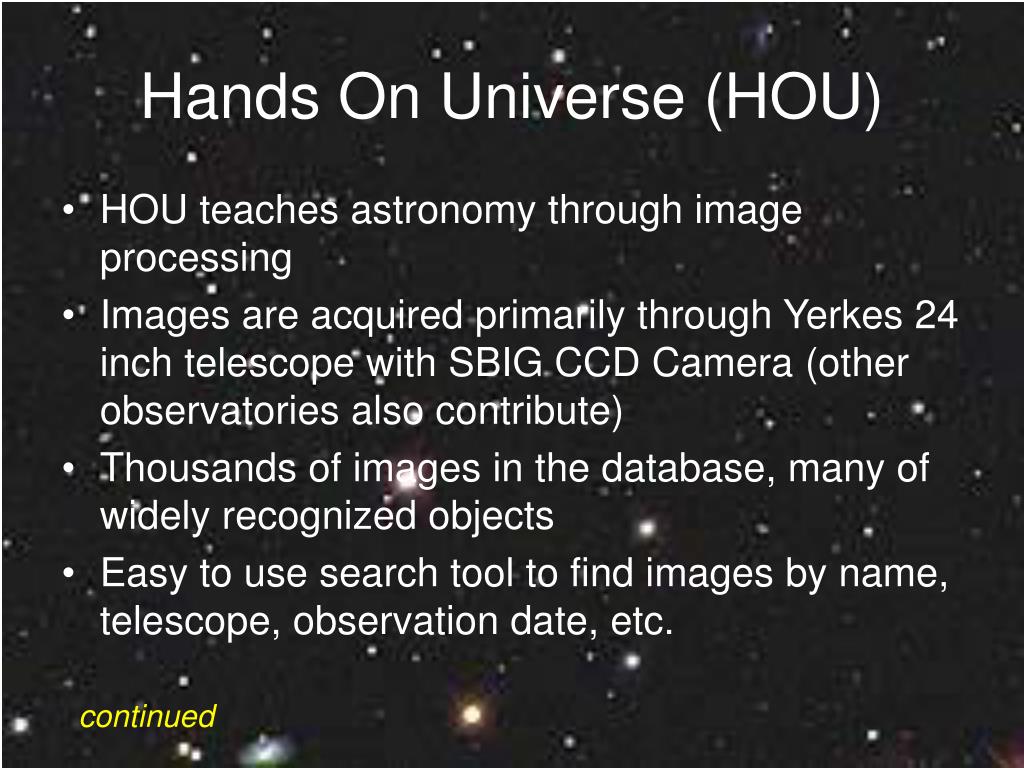 Hands On Universe (HOU)

• HOU teaches astronomy through image processing
• Images are acquired primarily through Yerkes 24 inch telescope with SBIG CCD Camera (other observatories also contribute)
• Thousands of images in the database, many of widely recognized objects
• Easy to use search tool to find images by name, telescope, observation date, etc.

continued